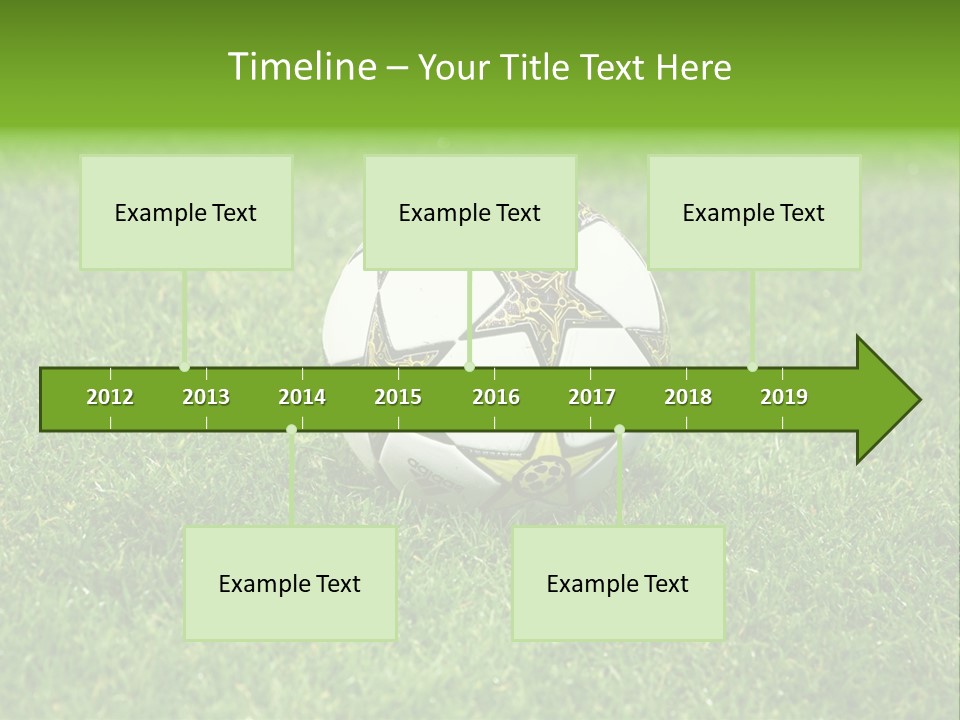 Timeline – Your Title Text Here

Example Text

Example Text

Example Text

2012 2013 2014 2015 2016 2017 2018 2019

Example Text

Example Text